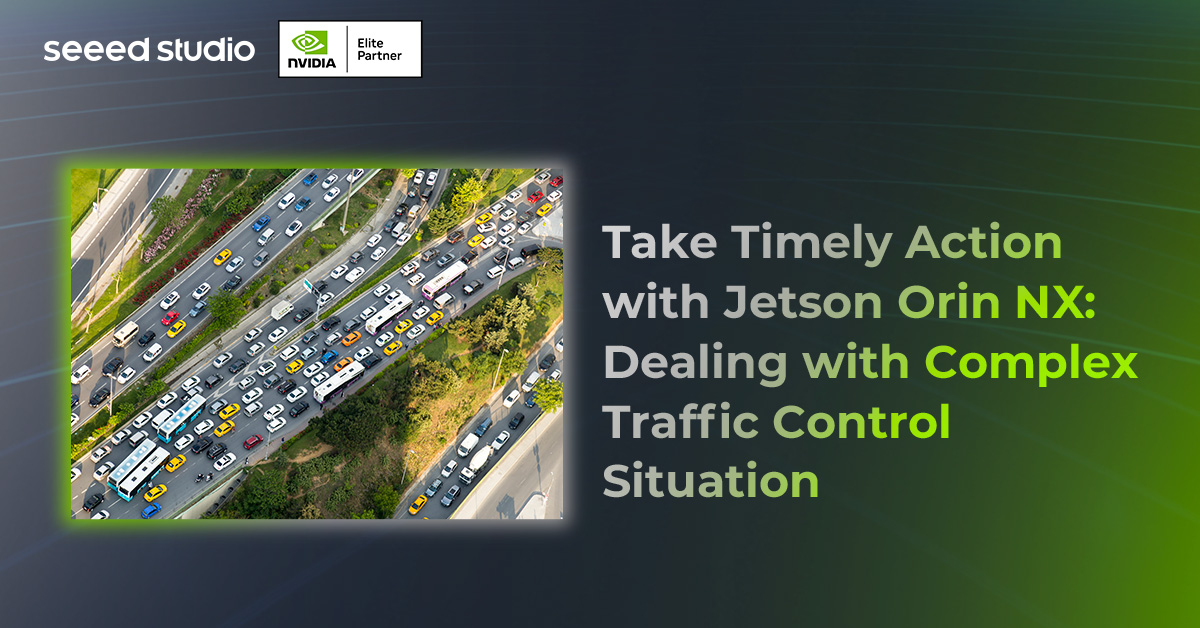 seeed studio

NVIDIA Elite Partner

Take Timely Action with Jetson Orin NX: Dealing with Complex Traffic Control Situation